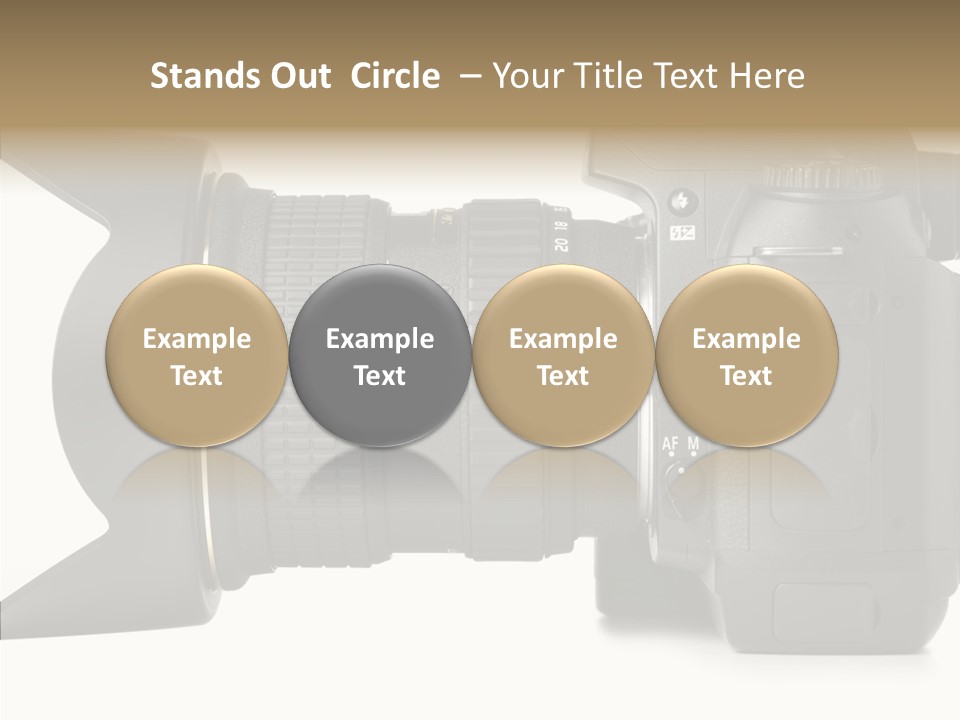 Stands Out Circle – Your Title Text Here

Example Text

Example Text

Example Text

Example Text

20 18

AF M